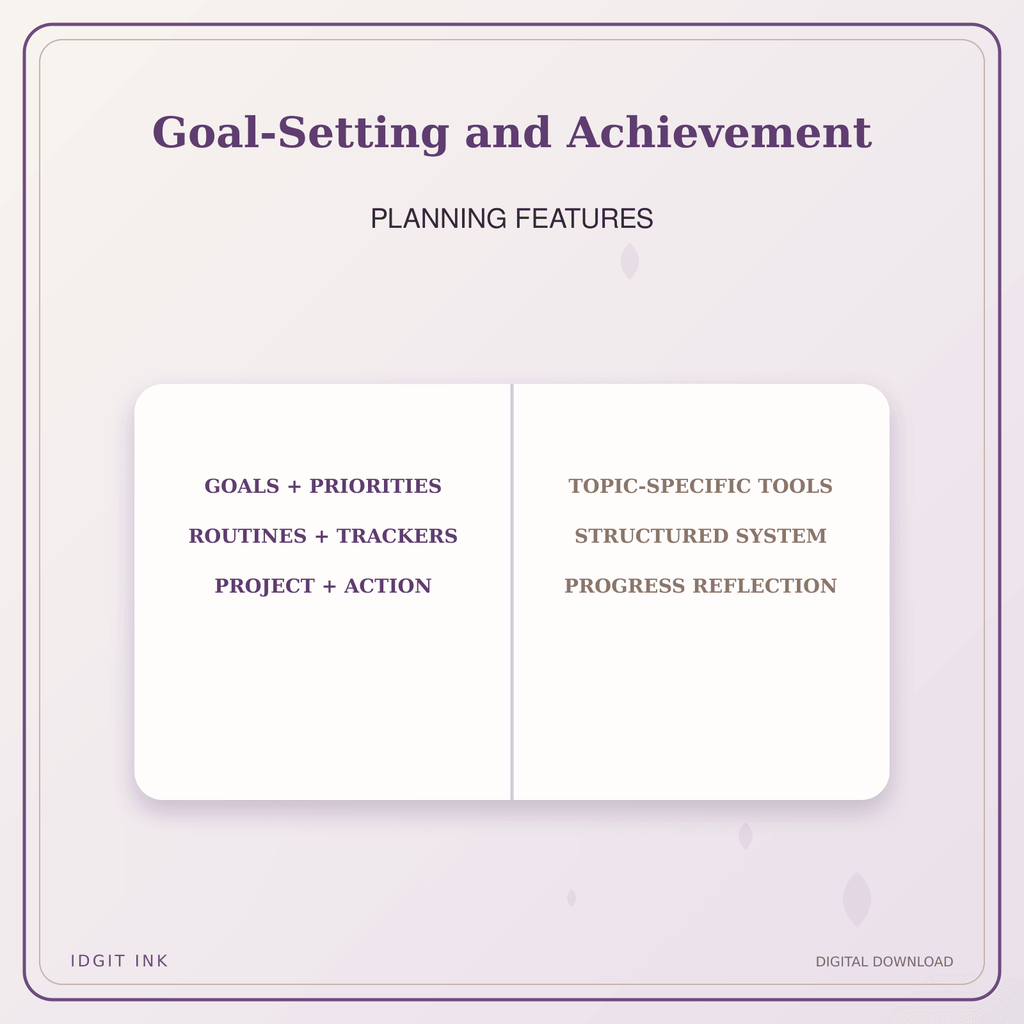 Goal-Setting and Achievement

PLANNING FEATURES

GOALS + PRIORITIES

ROUTINES + TRACKERS

PROJECT + ACTION

TOPIC-SPECIFIC TOOLS

STRUCTURED SYSTEM

PROGRESS REFLECTION

IDGIT INK

DIGITAL DOWNLOAD